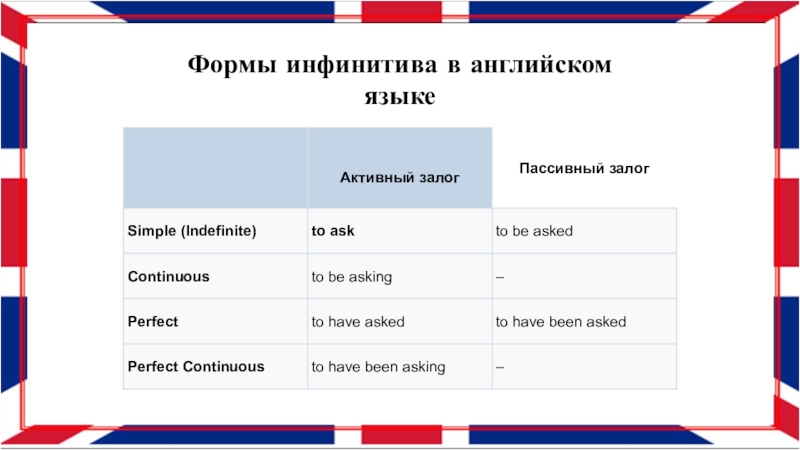 Формы инфинитива в английском языке

| | Активный залог | Пассивный залог |
|---|---|---|
| Simple (Indefinite) | to ask | to be asked |
| Continuous | to be asking | – |
| Perfect | to have asked | to have been asked |
| Perfect Continuous | to have been asking | – |